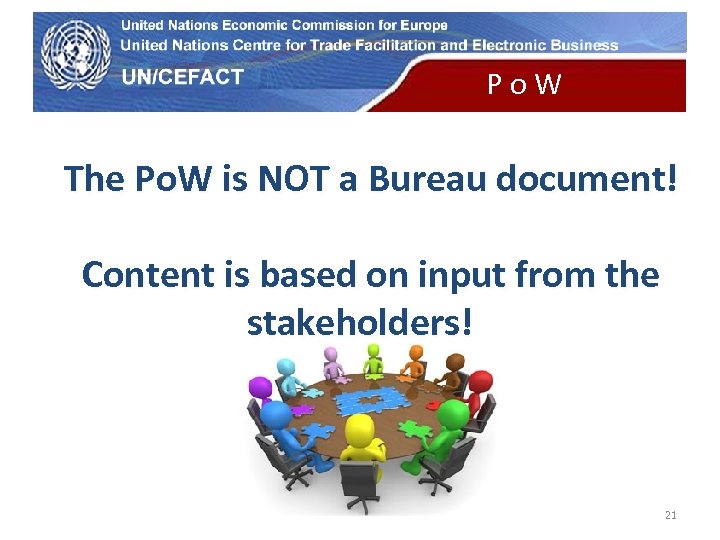 United Nations Economic Commission for Europe
United Nations Centre for Trade Facilitation and Electronic Business
UN/CEFACT
P o W

The PoW is NOT a Bureau document!

Content is based on input from the stakeholders!

21